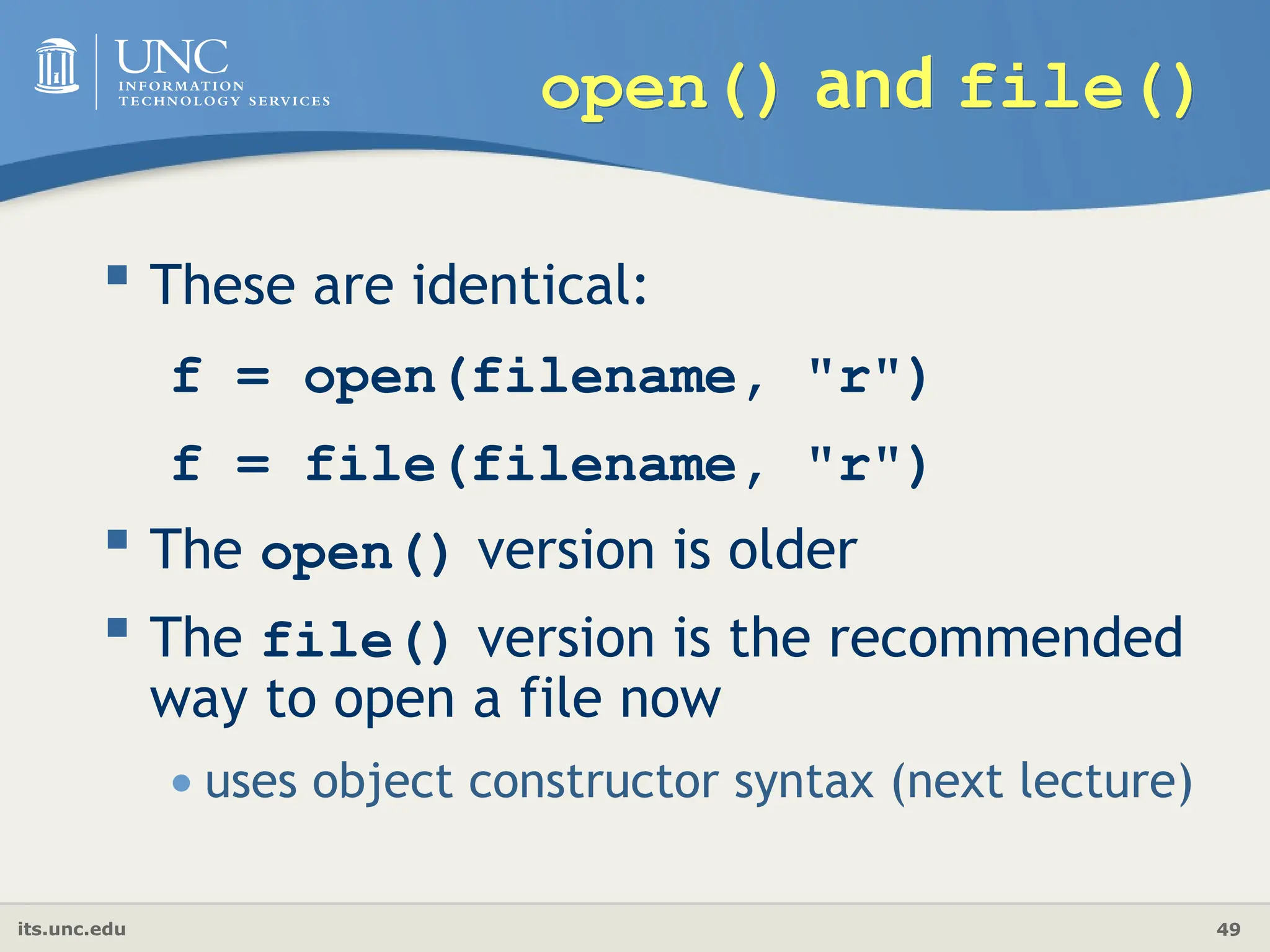 UNC
INFORMATION
TECHNOLOGY SERVICES

open() and file()

These are identical:

f = open(filename, "r")

f = file(filename, "r")

The open() version is older

The file() version is the recommended way to open a file now

uses object constructor syntax (next lecture)

its.unc.edu

49